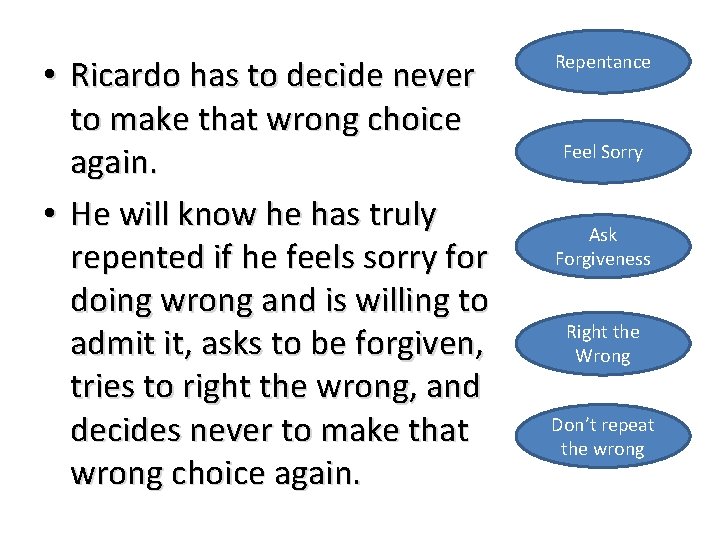 • Ricardo has to decide never to make that wrong choice again.

• He will know he has truly repented if he feels sorry for doing wrong and is willing to admit it, asks to be forgiven, tries to right the wrong, and decides never to make that wrong choice again.

Repentance

Feel Sorry

Ask Forgiveness

Right the Wrong

Don't repeat the wrong